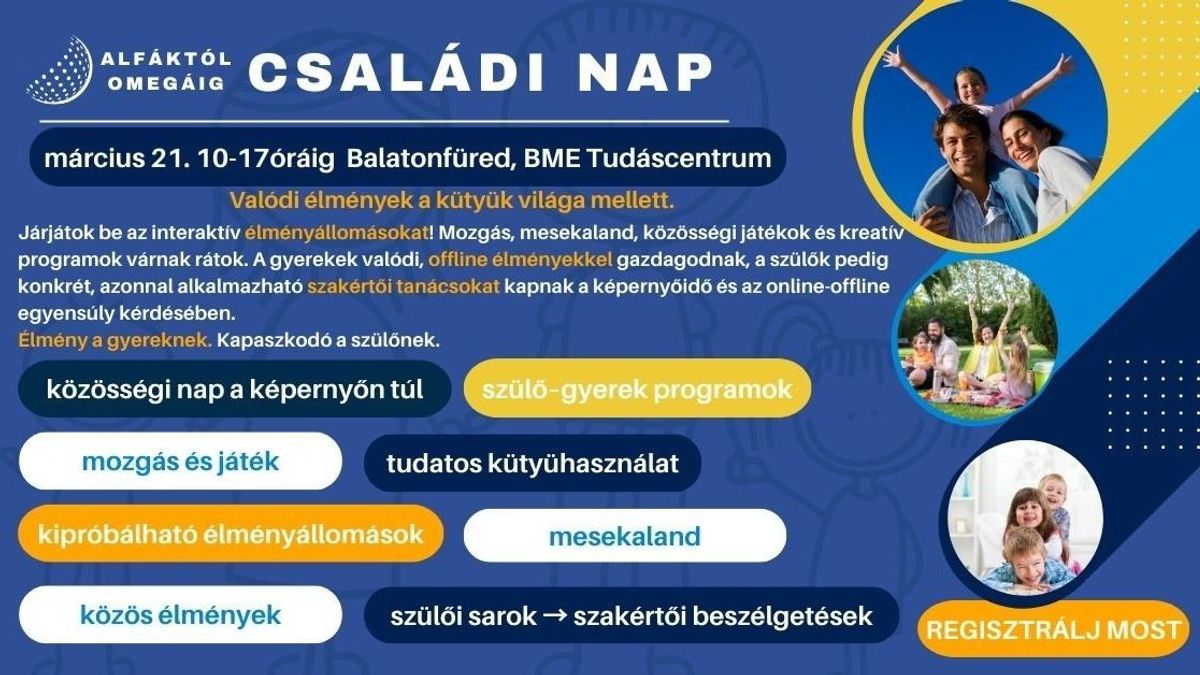 ALFÁKTÓL OMEGÁIG

CSALÁDI NAP

március 21. 10-17óráig Balatonfüred, BME Tudáscentrum

Valódi élmények a kütyük világa mellett.

Járjátok be az interaktív élményállomásokat! Mozgás, mesekaland, közösségi játékok és kreatív programok várnak rátok. A gyerekek valódi, offline élményekkel gazdagodnak, a szülők pedig konkrét, azonnal alkalmazható szakértői tanácsokat kapnak a képernyőidő és az online-offline egyensúly kérdésében.

Élmény a gyereknek. Kapaszkodó a szülőnek.

közösségi nap a képernyőn túl

szülő-gyerek programok

mozgás és játék

tudatos kütyühasználat

kipróbálható élményállomások

mesekaland

közös élmények

szülői sarok → szakértői beszélgetések

REGISZTRÁLJ MOST